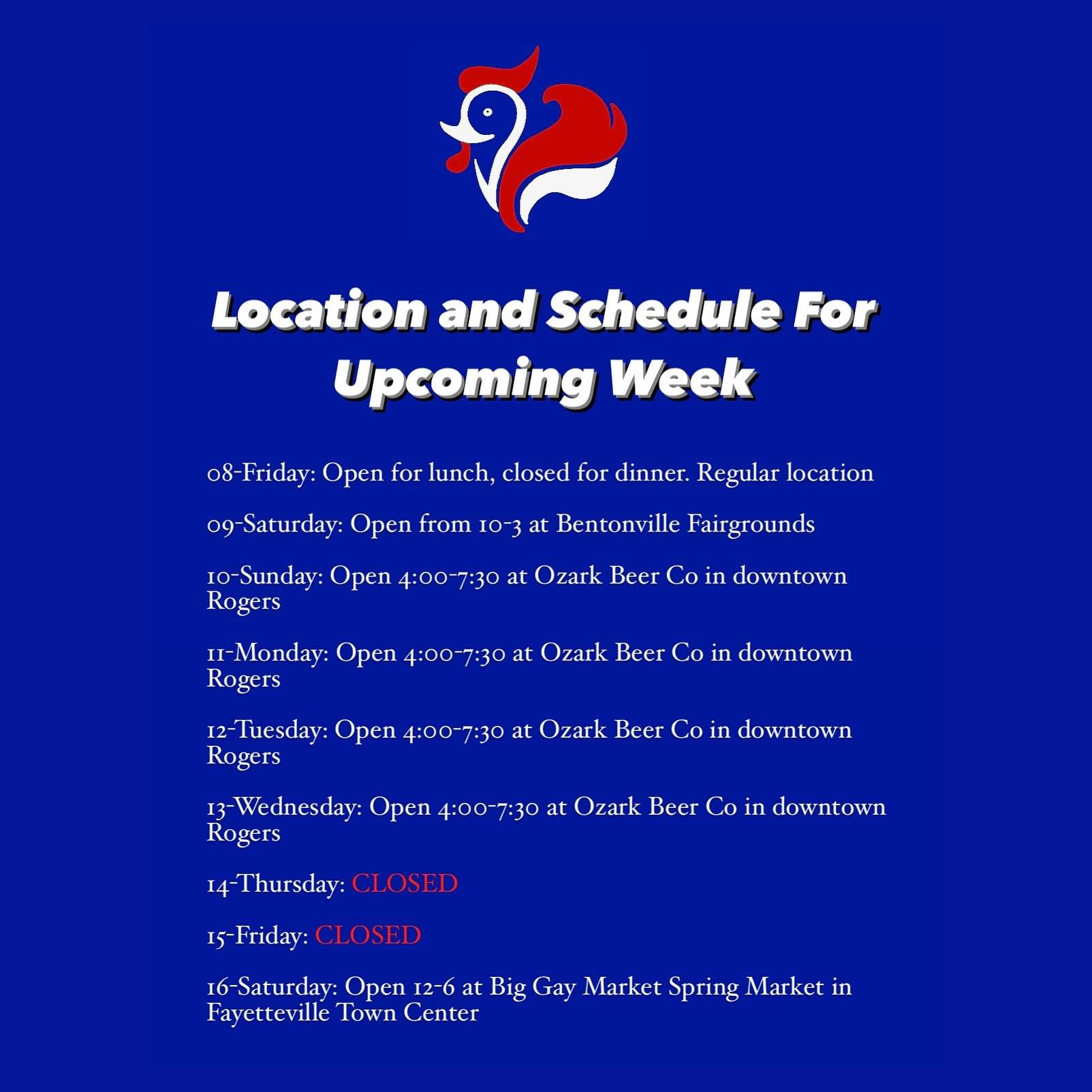 Location and Schedule For Upcoming Week

08-Friday: Open for lunch, closed for dinner. Regular location

09-Saturday: Open from 10-3 at Bentonville Fairgrounds

10-Sunday: Open 4:00-7:30 at Ozark Beer Co in downtown Rogers

11-Monday: Open 4:00-7:30 at Ozark Beer Co in downtown Rogers

12-Tuesday: Open 4:00-7:30 at Ozark Beer Co in downtown Rogers

13-Wednesday: Open 4:00-7:30 at Ozark Beer Co in downtown Rogers

14-Thursday: CLOSED

15-Friday: CLOSED

16-Saturday: Open 12-6 at Big Gay Market Spring Market in Fayetteville Town Center